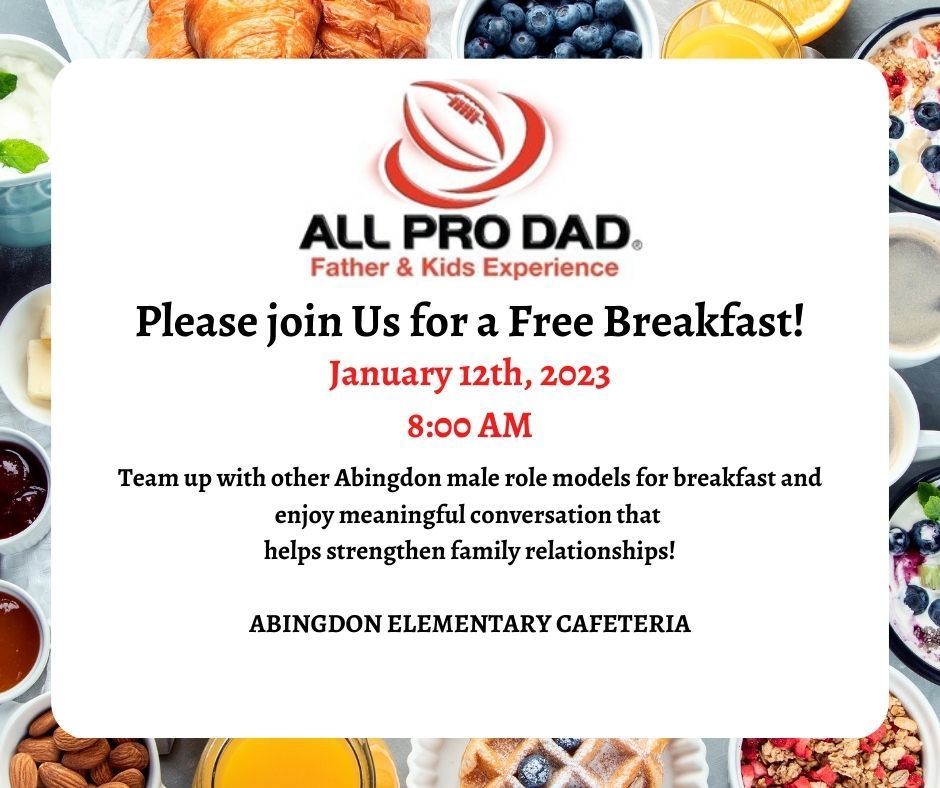 ALL PRO DAD®
Father & Kids Experience

Please join Us for a Free Breakfast!

January 12th, 2023

8:00 AM

Team up with other Abingdon male role models for breakfast and enjoy meaningful conversation that helps strengthen family relationships!

ABINGDON ELEMENTARY CAFETERIA